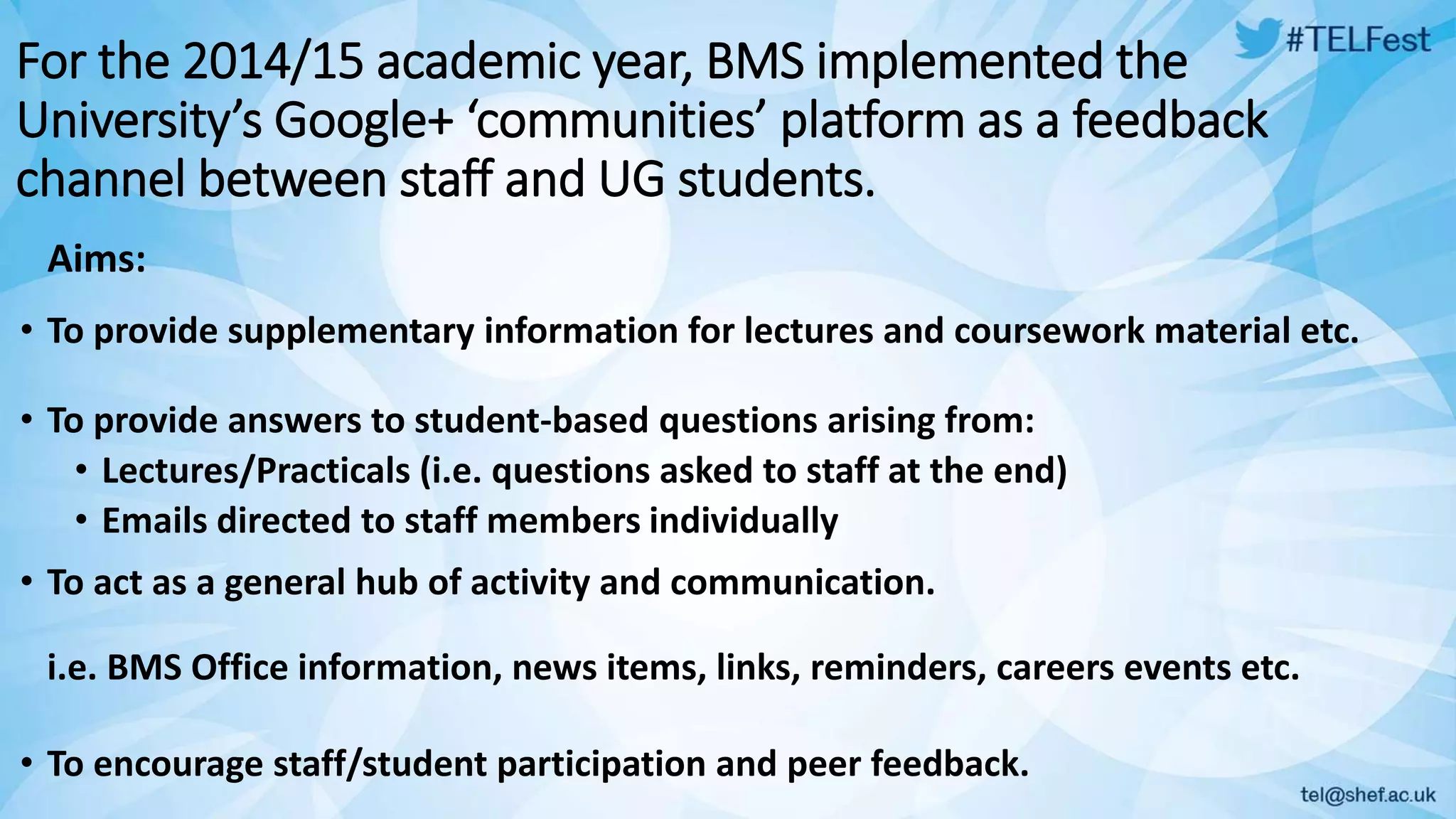 #TELFest

For the 2014/15 academic year, BMS implemented the University's Google+ 'communities' platform as a feedback channel between staff and UG students.

Aims:

• To provide supplementary information for lectures and coursework material etc.

• To provide answers to student-based questions arising from:
  • Lectures/Practicals (i.e. questions asked to staff at the end)
  • Emails directed to staff members individually

• To act as a general hub of activity and communication.

i.e. BMS Office information, news items, links, reminders, careers events etc.

• To encourage staff/student participation and peer feedback.

tel@shef.ac.uk